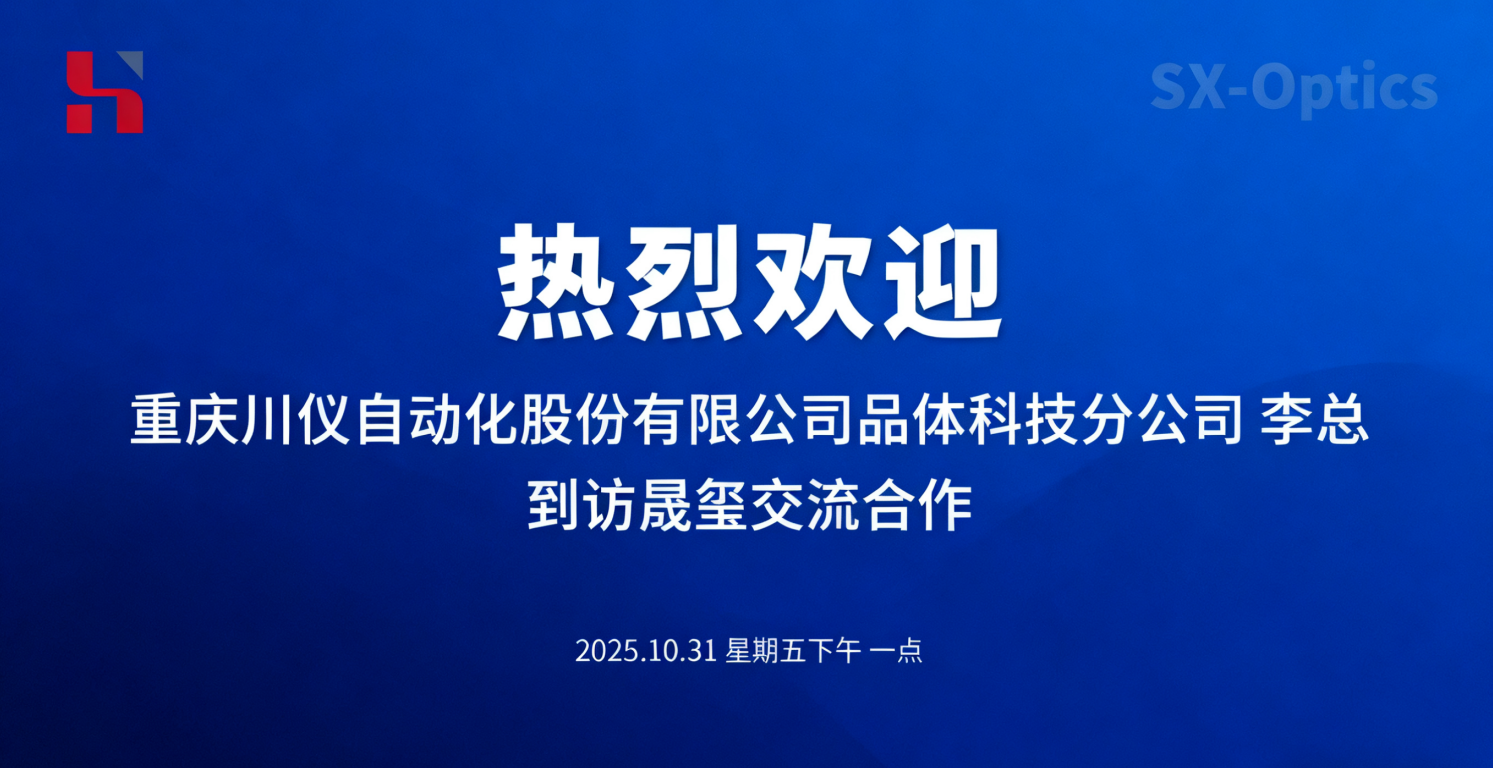 SX-Optics

热烈欢迎

重庆川仪自动化股份有限公司品体科技分公司 李总
到访晟玺交流合作

2025.10.31 星期五下午 一点